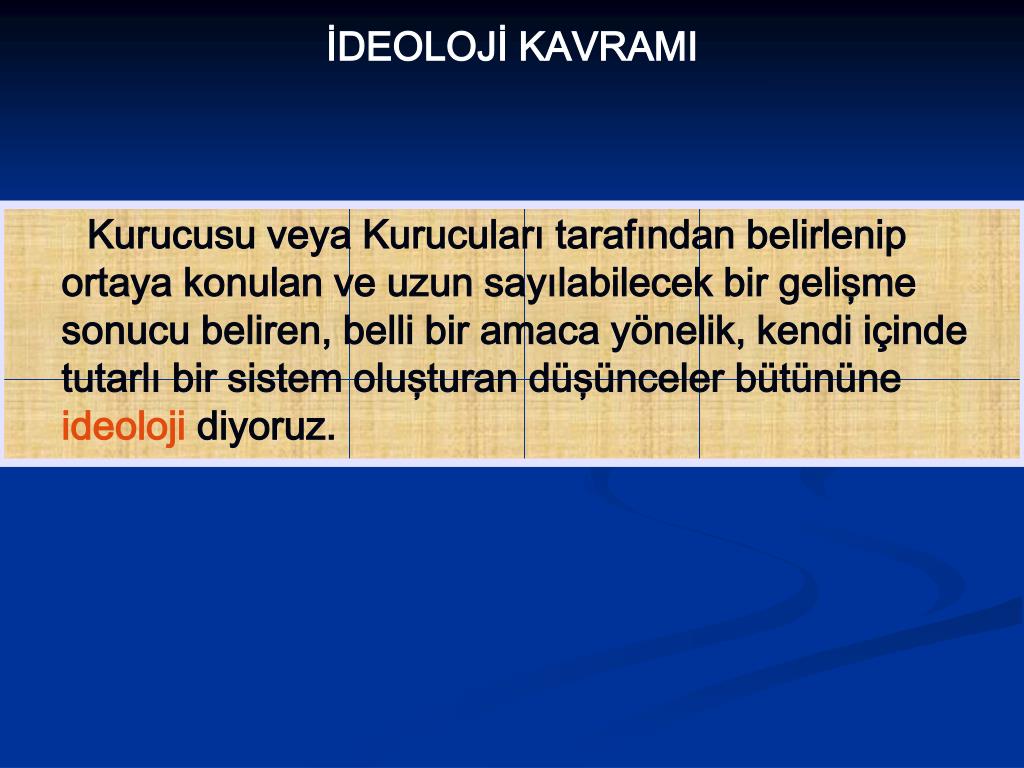 İDEOLOJİ KAVRAMI

Kurucusu veya Kurucuları tarafından belirlenip ortaya konulan ve uzun sayılabilecek bir gelişme sonucu beliren, belli bir amaca yönelik, kendi içinde tutarlı bir sistem oluşturan düşünceler bütününe ideoloji diyoruz.